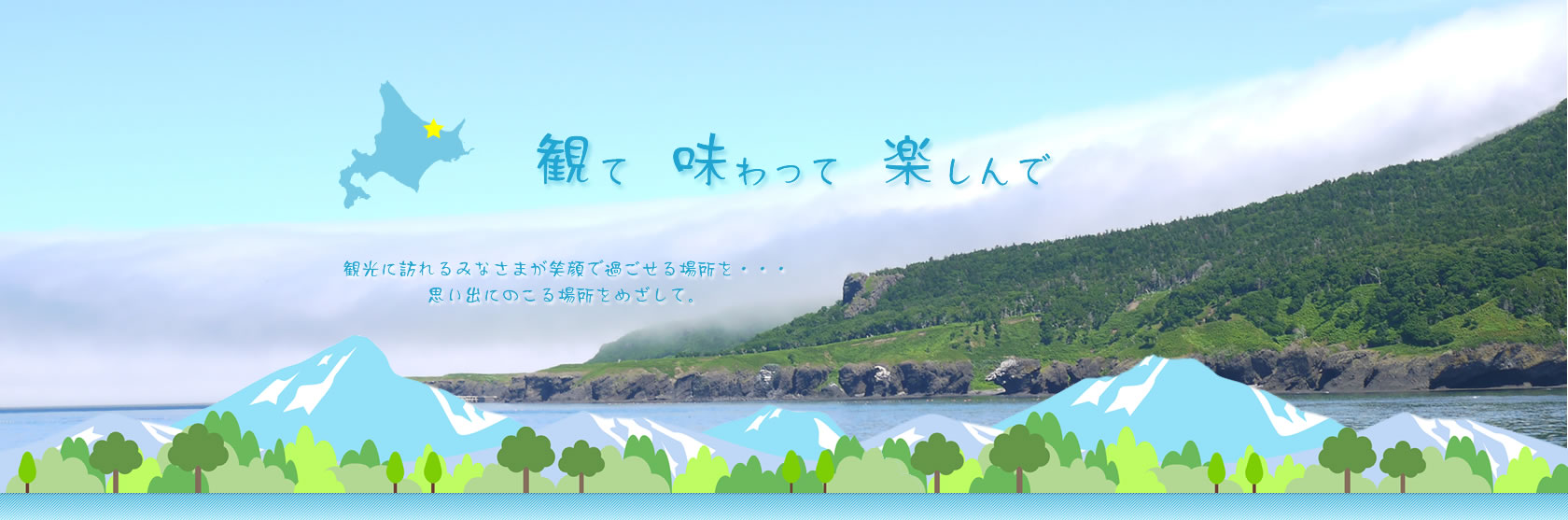 観て　味わって　楽しんで

観光に訪れるみなさまが笑顔で過ごせる場所を・・・
思い出にのこる場所をめざして。